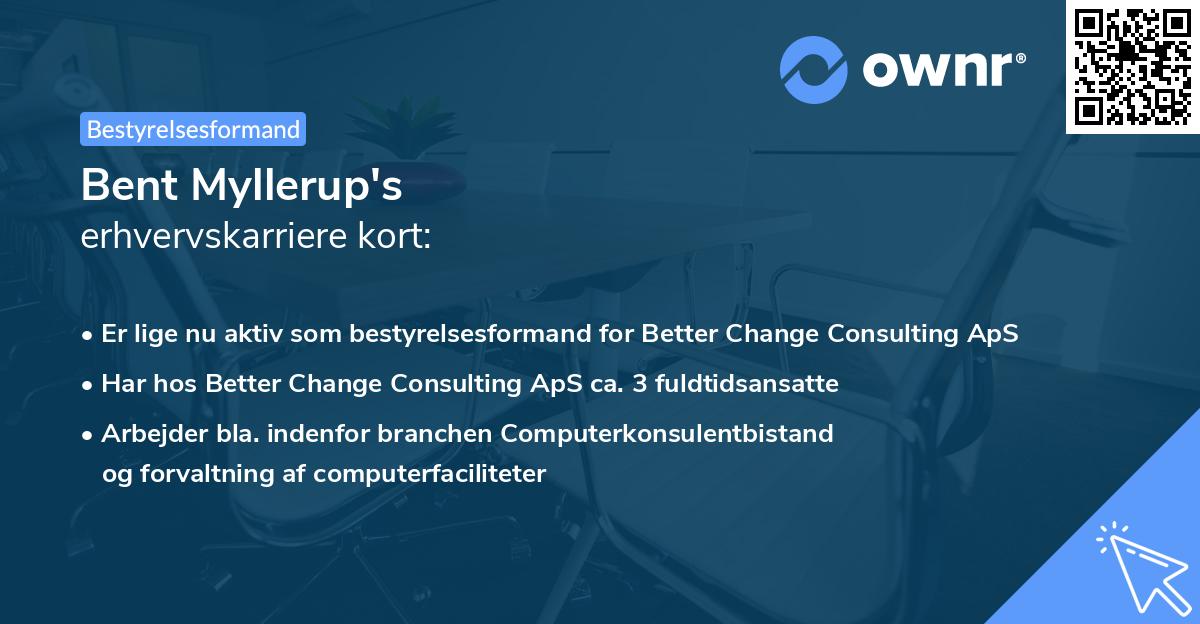 ownr®

Bestyrelsesformand

Bent Myllerup's
erhvervskarriere kort:

• Er lige nu aktiv som bestyrelsesformand for Better Change Consulting ApS
• Har hos Better Change Consulting ApS ca. 3 fuldtidsansatte
• Arbejder bla. indenfor branchen Computerkonsulentbistand og forvaltning af computerfaciliteter